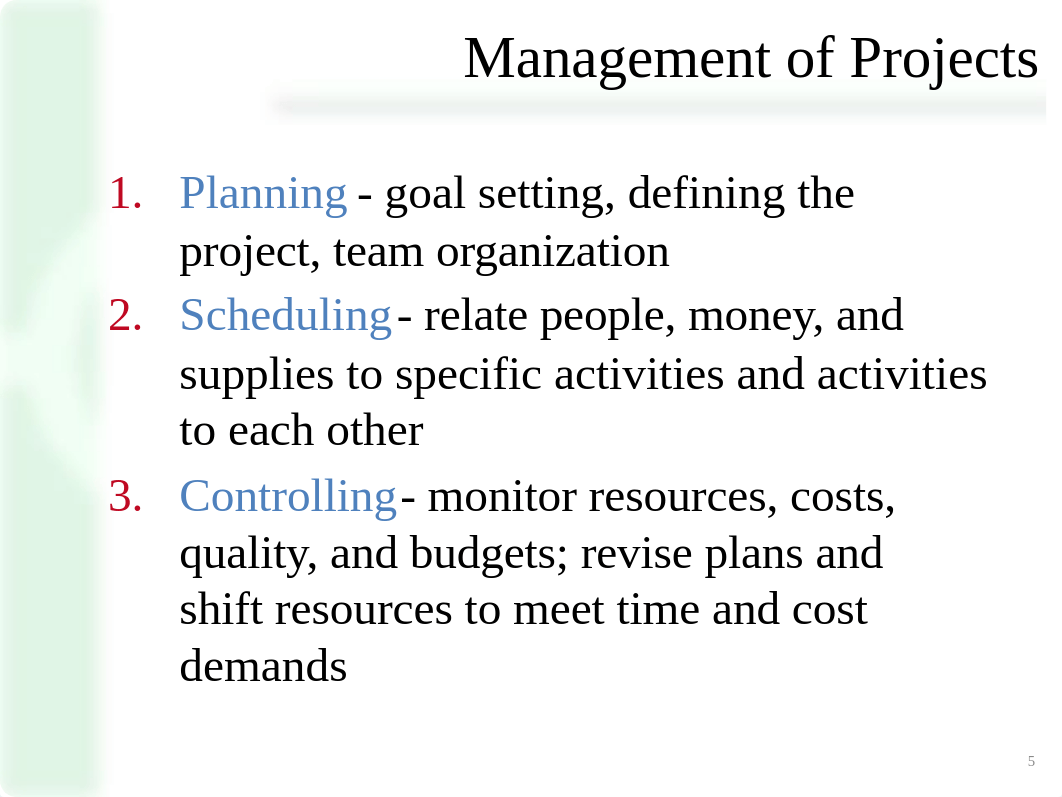 Management of Projects

1. Planning - goal setting, defining the project, team organization
2. Scheduling - relate people, money, and supplies to specific activities and activities to each other
3. Controlling - monitor resources, costs, quality, and budgets; revise plans and shift resources to meet time and cost demands

5